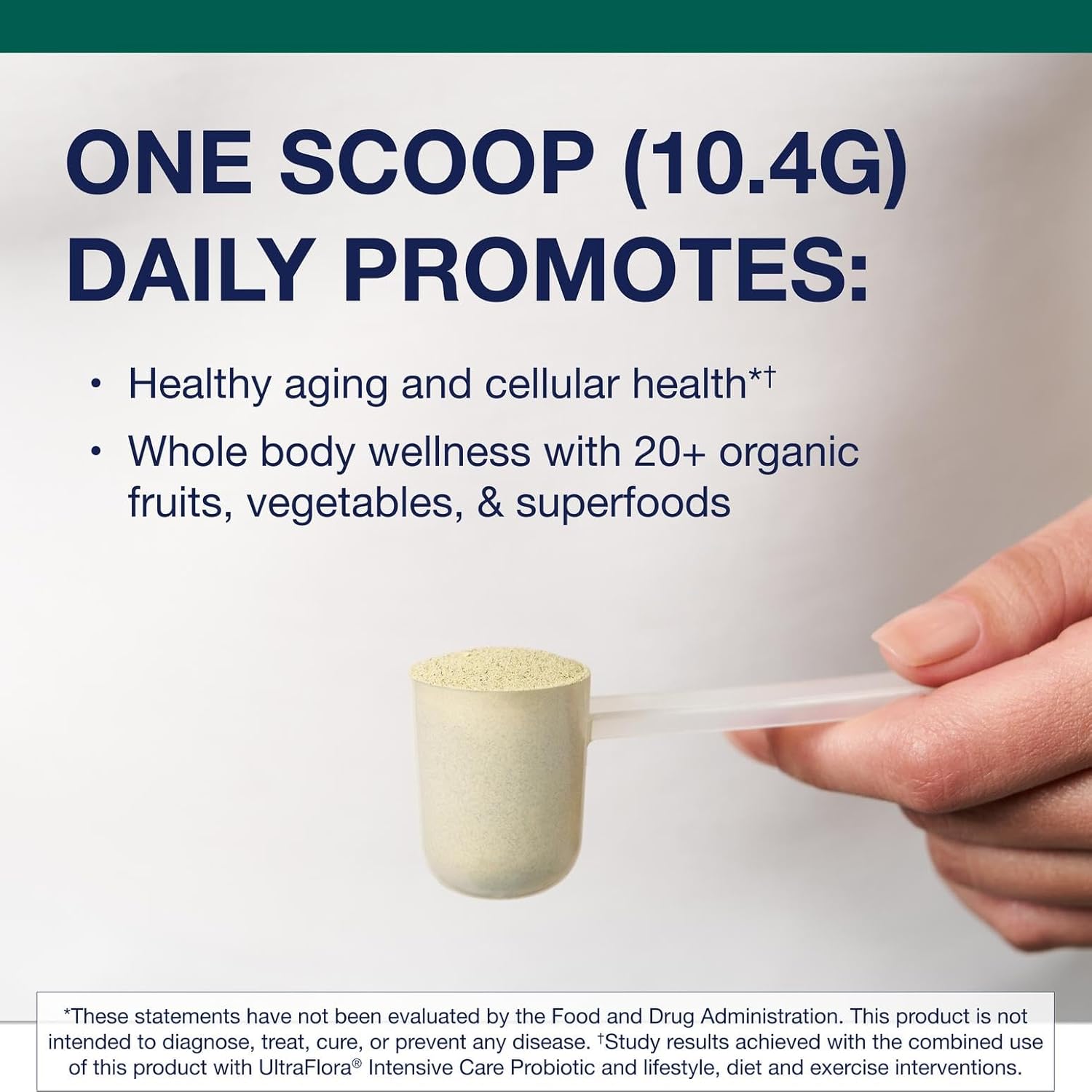 ONE SCOOP (10.4G) DAILY PROMOTES:

• Healthy aging and cellular health*†

• Whole body wellness with 20+ organic fruits, vegetables, & superfoods

*These statements have not been evaluated by the Food and Drug Administration. This product is not intended to diagnose, treat, cure, or prevent any disease. †Study results achieved with the combined use of this product with UltraFlora® Intensive Care Probiotic and lifestyle, diet and exercise interventions.